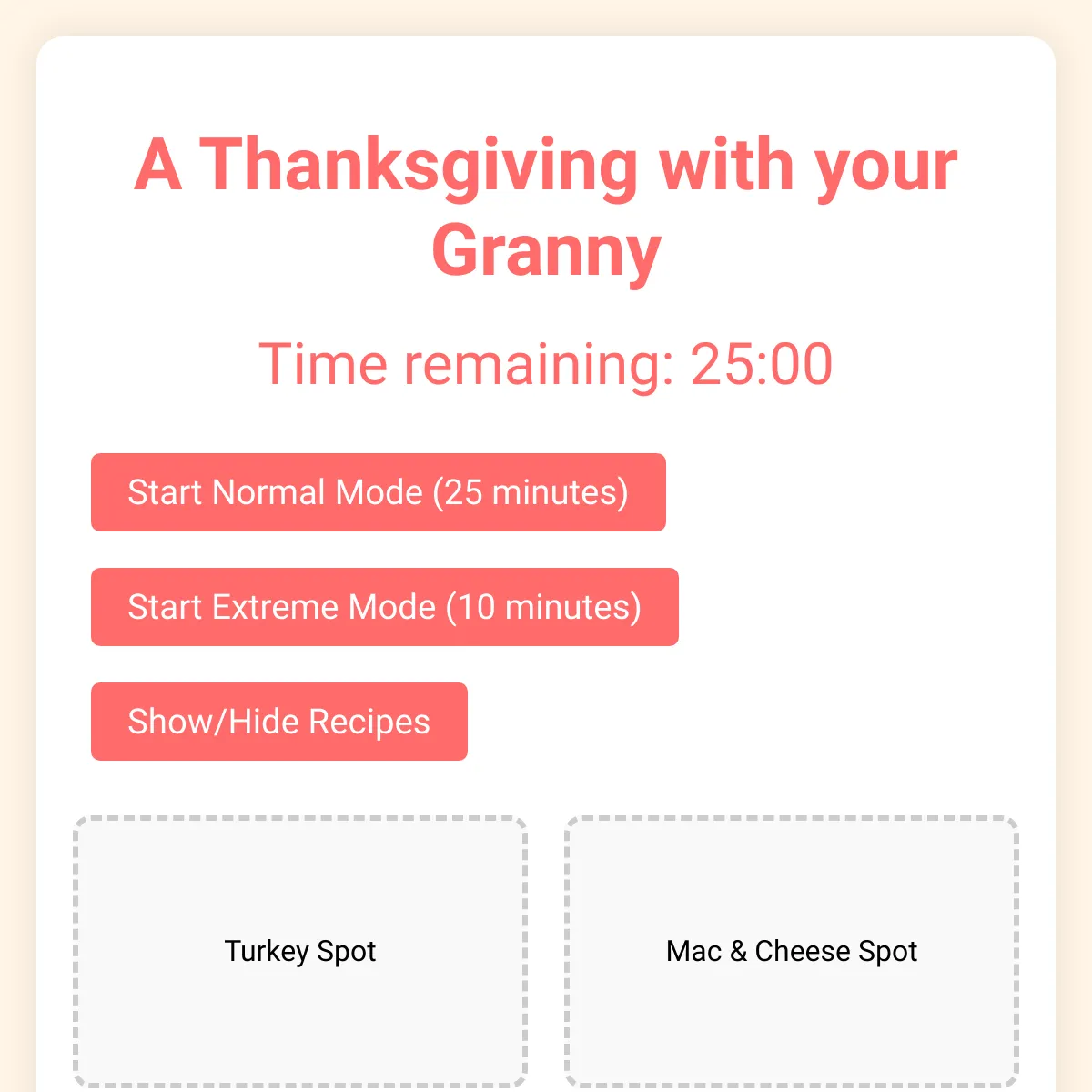 A Thanksgiving with your Granny

Time remaining: 25:00

Start Normal Mode (25 minutes)

Start Extreme Mode (10 minutes)

Show/Hide Recipes

Turkey Spot

Mac & Cheese Spot